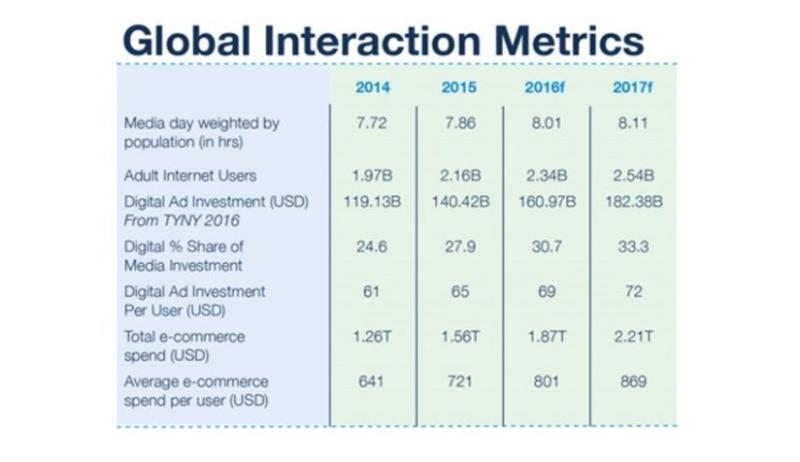 Global Interaction Metrics

| | 2014 | 2015 | 2016f | 2017f |
|---|---|---|---|---|
| Media day weighted by population (in hrs) | 7.72 | 7.86 | 8.01 | 8.11 |
| Adult Internet Users | 1.97B | 2.16B | 2.34B | 2.54B |
| Digital Ad Investment (USD) From TYNY 2016 | 119.13B | 140.42B | 160.97B | 182.38B |
| Digital % Share of Media Investment | 24.6 | 27.9 | 30.7 | 33.3 |
| Digital Ad Investment Per User (USD) | 61 | 65 | 69 | 72 |
| Total e-commerce spend (USD) | 1.26T | 1.56T | 1.87T | 2.21T |
| Average e-commerce spend per user (USD) | 641 | 721 | 801 | 869 |